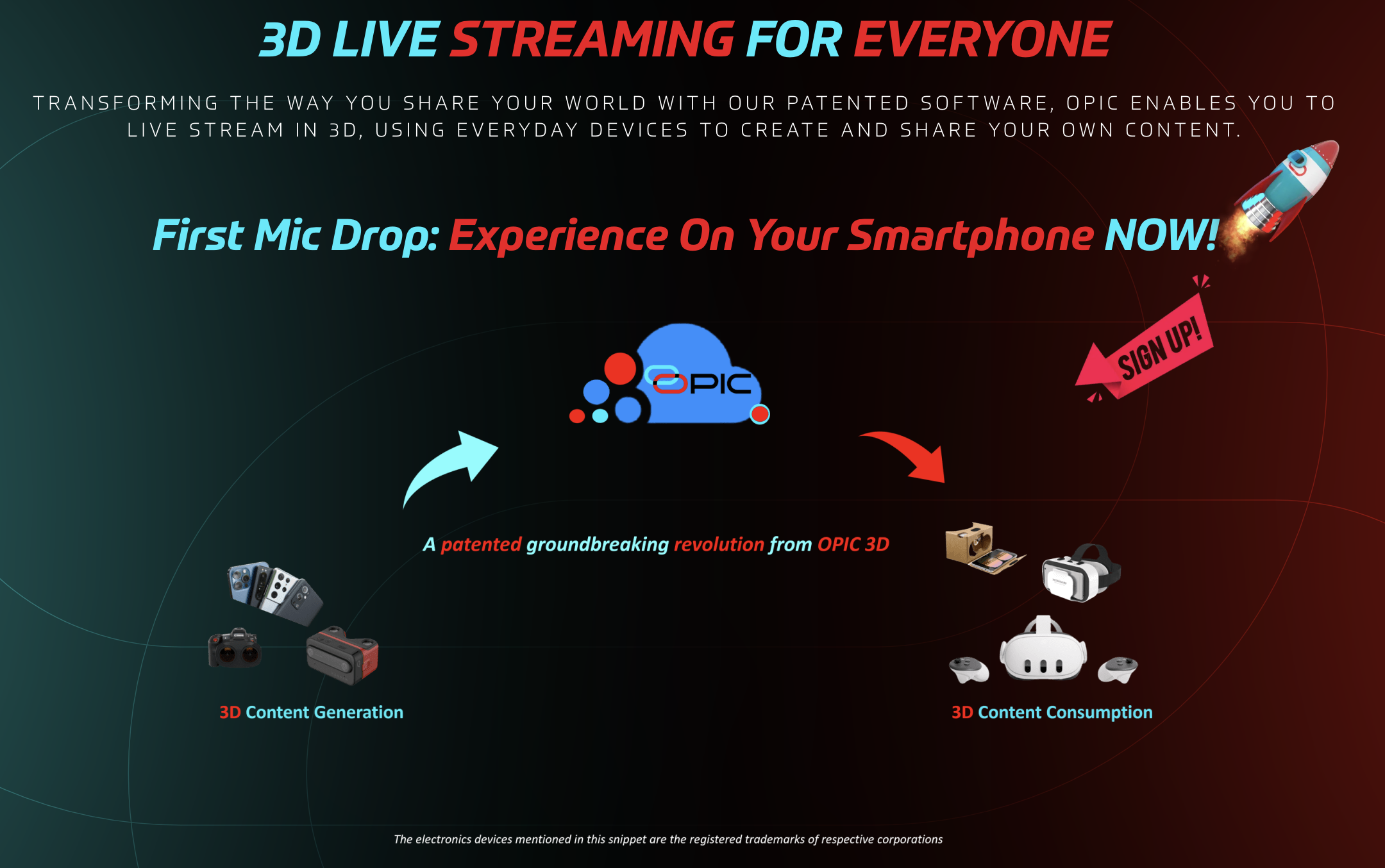 3D LIVE STREAMING FOR EVERYONE

TRANSFORMING THE WAY YOU SHARE YOUR WORLD WITH OUR PATENTED SOFTWARE, OPIC ENABLES YOU TO LIVE STREAM IN 3D, USING EVERYDAY DEVICES TO CREATE AND SHARE YOUR OWN CONTENT.

First Mic Drop: Experience On Your Smartphone NOW!

SIGN UP!

OPIC

A patented groundbreaking revolution from OPIC 3D

3D Content Generation

3D Content Consumption

The electronics devices mentioned in this snippet are the registered trademarks of respective corporations